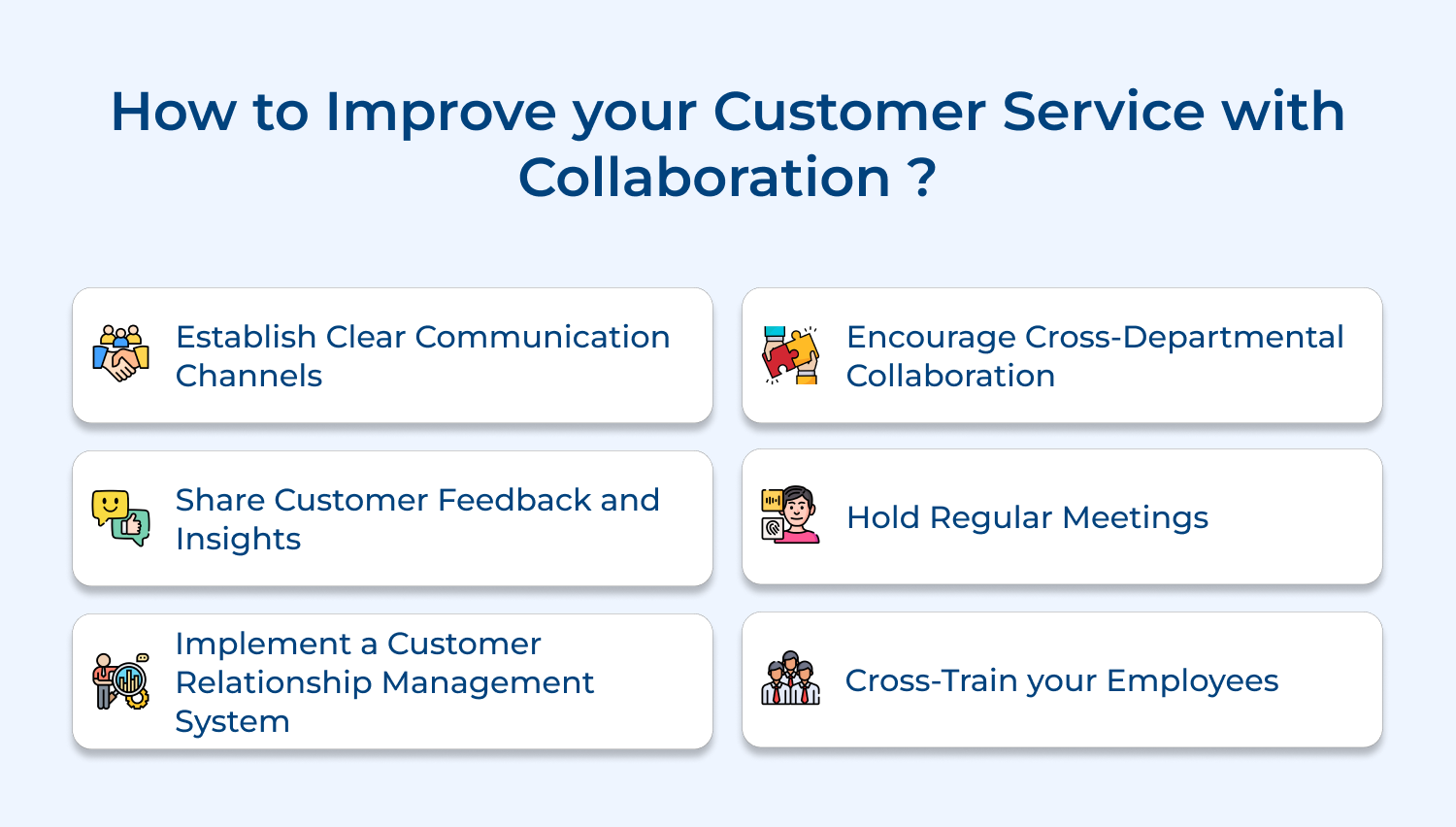 How to Improve your Customer Service with Collaboration ?

Establish Clear Communication Channels

Share Customer Feedback and Insights

Implement a Customer Relationship Management System

Encourage Cross-Departmental Collaboration

Hold Regular Meetings

Cross-Train your Employees